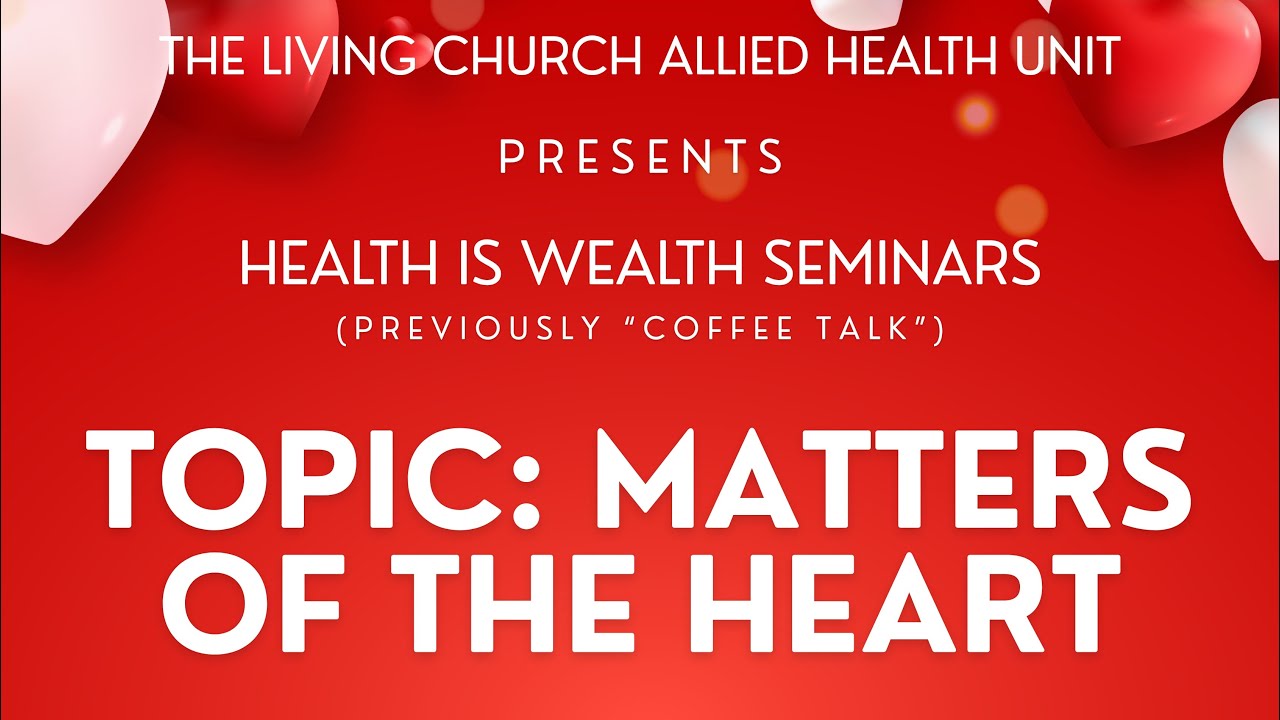 THE LIVING CHURCH ALLIED HEALTH UNIT

PRESENTS

HEALTH IS WEALTH SEMINARS
(PREVIOUSLY "COFFEE TALK")

TOPIC: MATTERS OF THE HEART